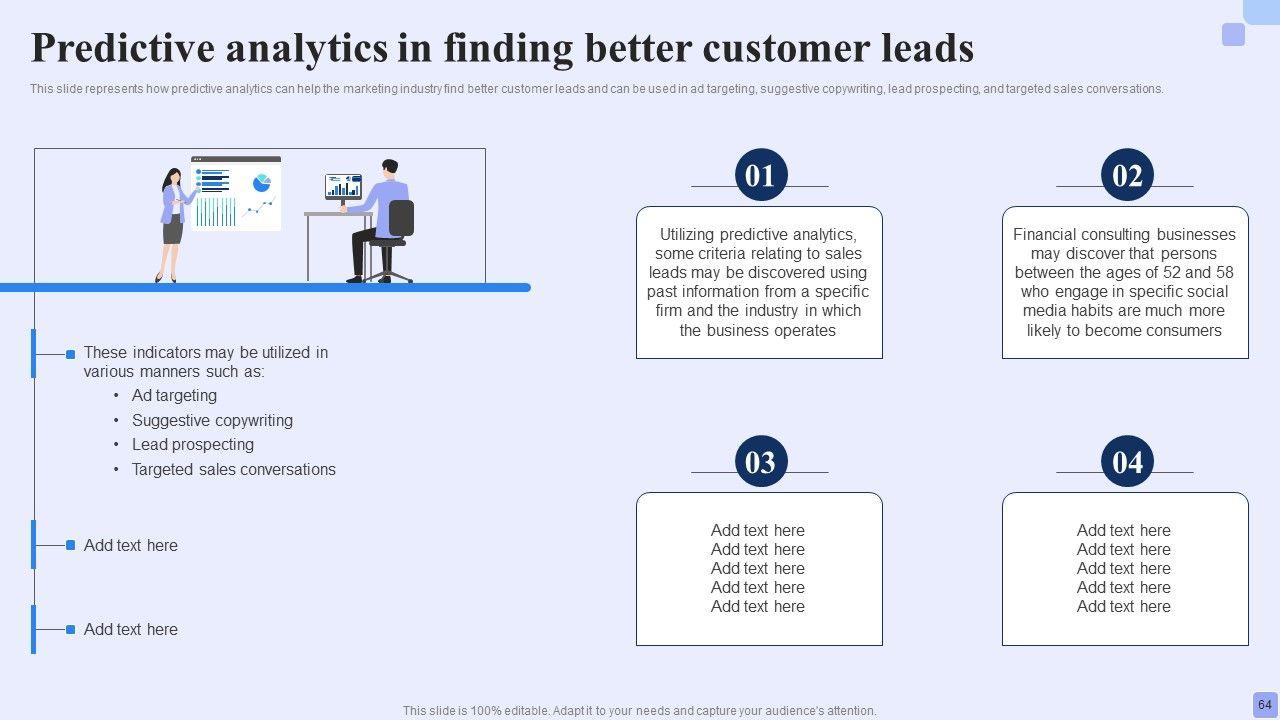 Predictive analytics in finding better customer leads

This slide represents how predictive analytics can help the marketing industry find better customer leads and can be used in ad targeting, suggestive copywriting, lead prospecting, and targeted sales conversations.

These indicators may be utilized in various manners such as:
• Ad targeting
• Suggestive copywriting
• Lead prospecting
• Targeted sales conversations

Add text here

Add text here

01

Utilizing predictive analytics, some criteria relating to sales leads may be discovered using past information from a specific firm and the industry in which the business operates

02

Financial consulting businesses may discover that persons between the ages of 52 and 58 who engage in specific social media habits are much more likely to become consumers

03

Add text here
Add text here
Add text here
Add text here
Add text here

04

Add text here
Add text here
Add text here
Add text here
Add text here

This slide is 100% editable. Adapt it to your needs and capture your audience's attention.

64